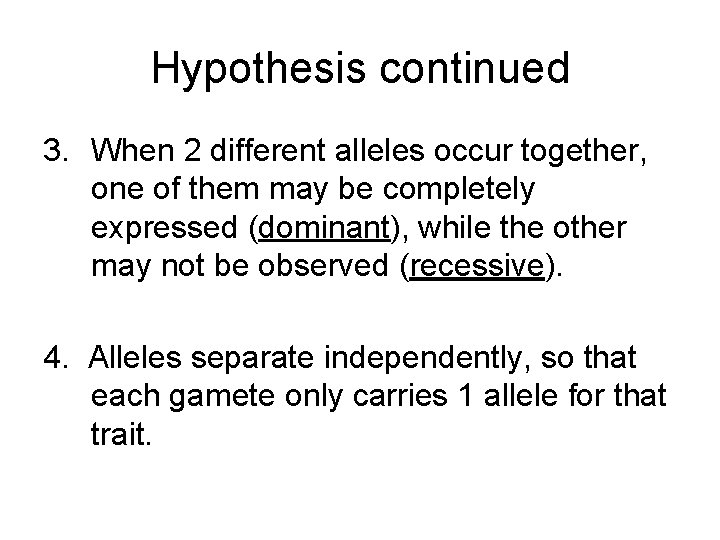 Hypothesis continued

3. When 2 different alleles occur together, one of them may be completely expressed (dominant), while the other may not be observed (recessive).

4. Alleles separate independently, so that each gamete only carries 1 allele for that trait.